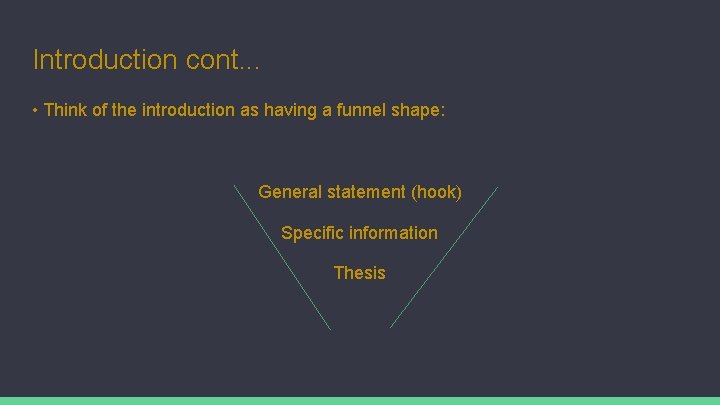 Introduction cont...

• Think of the introduction as having a funnel shape:

General statement (hook)

Specific information

Thesis